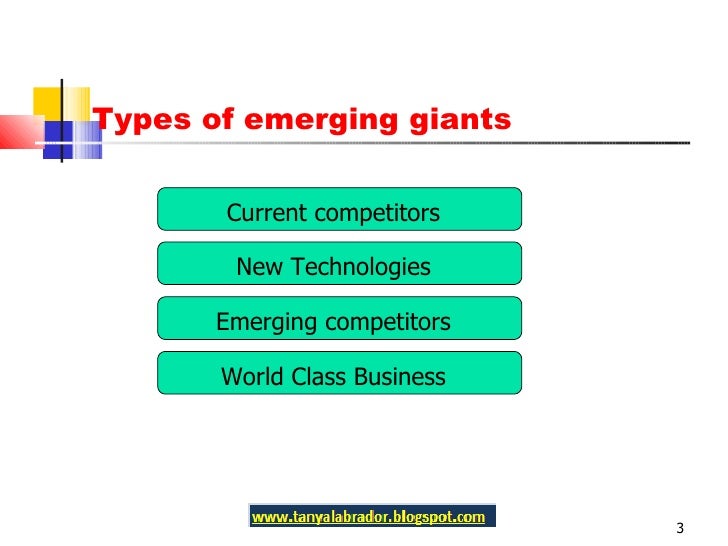 Types of emerging giants

Current competitors

New Technologies

Emerging competitors

World Class Business

www.tanyalabrador.blogspot.com

3